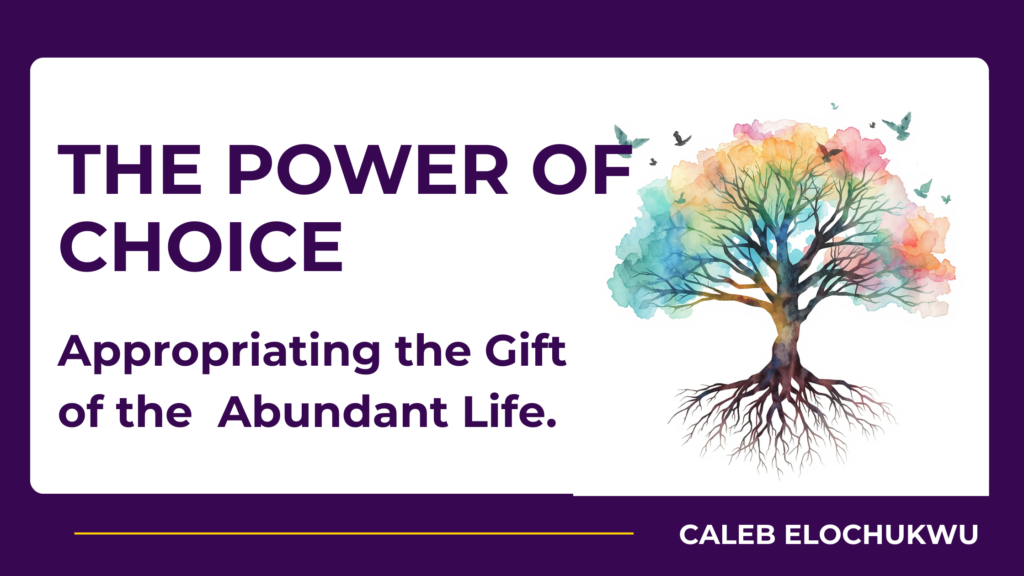 THE POWER OF CHOICE

Appropriating the Gift of the Abundant Life.

CALEB ELOCHUKWU